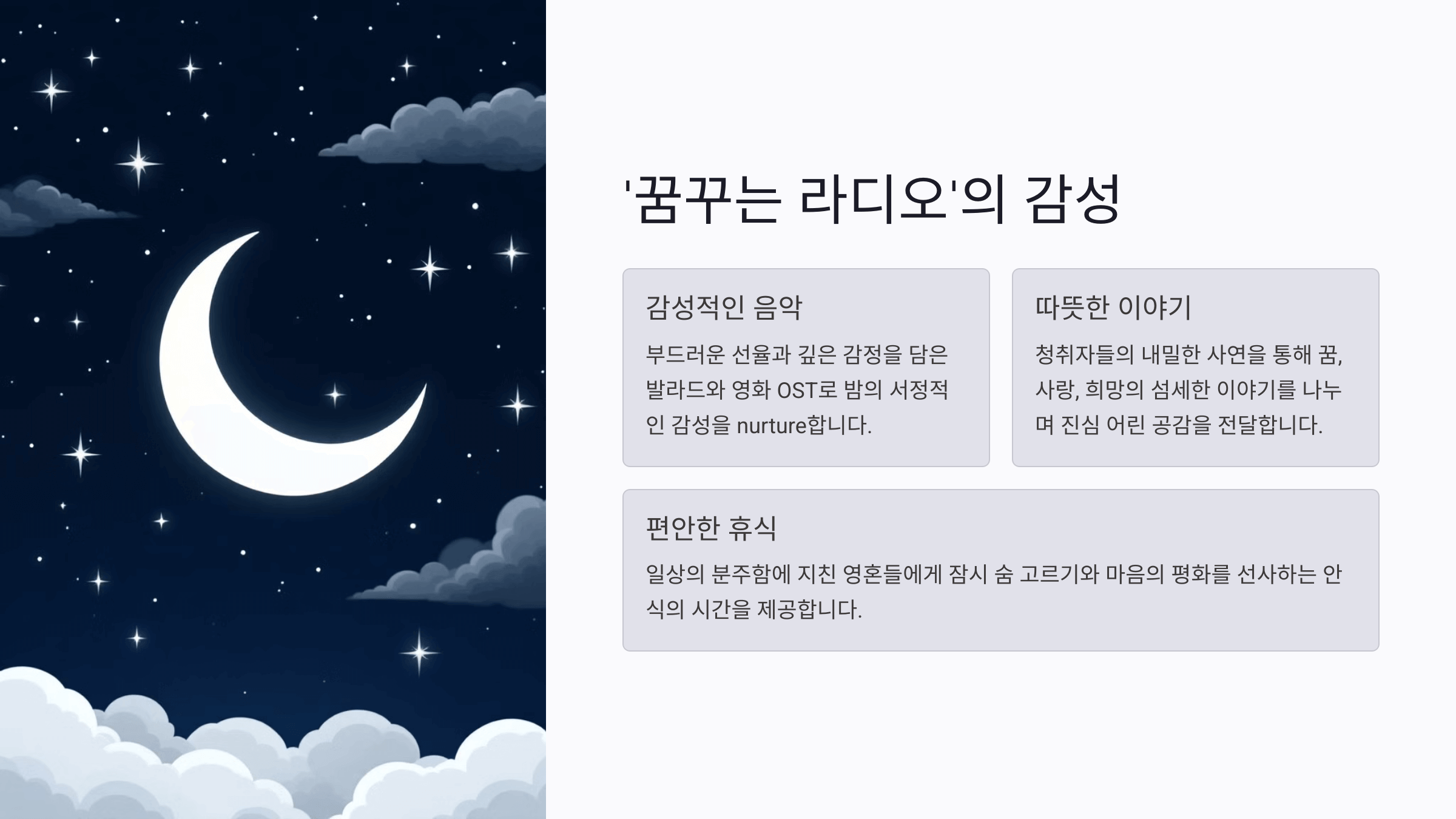 '꿈꾸는 라디오'의 감성

감성적인 음악

부드러운 선율과 깊은 감정을 담은 발라드와 영화 OST로 밤의 서정적인 감성을 nurture합니다.

따뜻한 이야기

청취자들의 내밀한 사연을 통해 꿈, 사랑, 희망의 섬세한 이야기를 나누며 진심 어린 공감을 전달합니다.

편안한 휴식

일상의 분주함에 지친 영혼들에게 잠시 숨 고르기와 마음의 평화를 선사하는 안식의 시간을 제공합니다.